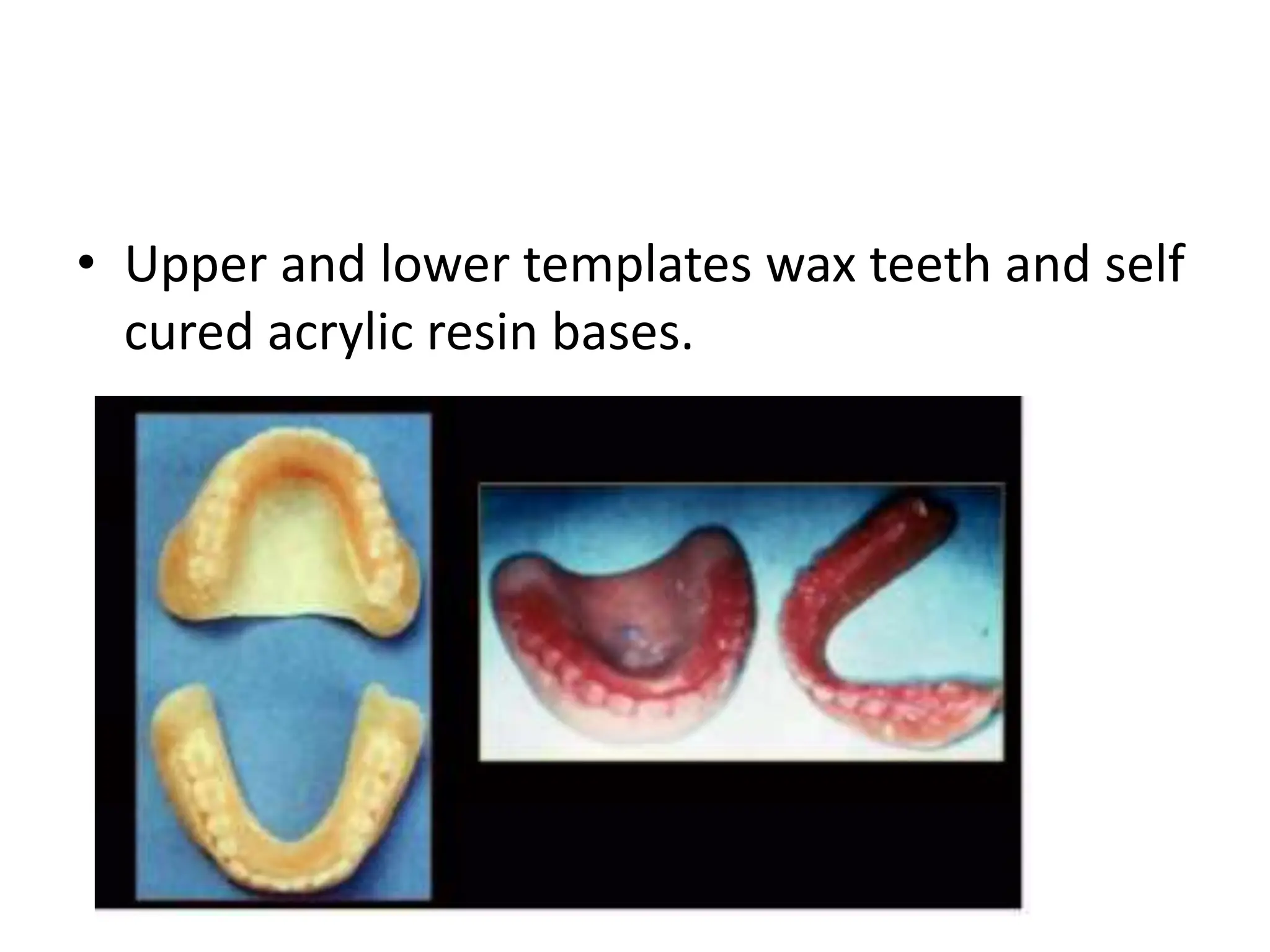 • Upper and lower templates wax teeth and self cured acrylic resin bases.